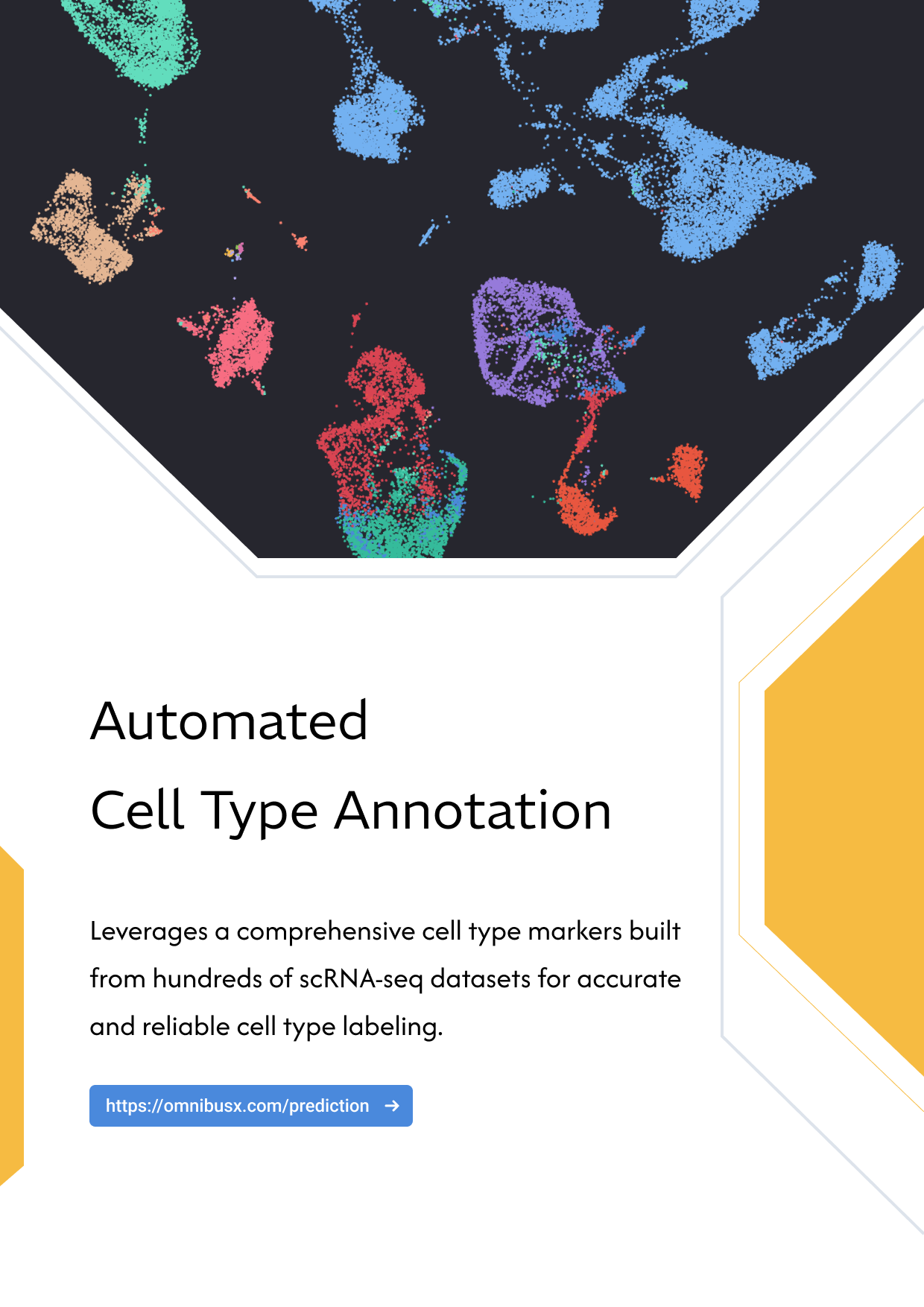 Automated
Cell Type Annotation

Leverages a comprehensive cell type markers built from hundreds of scRNA-seq datasets for accurate and reliable cell type labeling.

https://omnibusx.com/prediction →